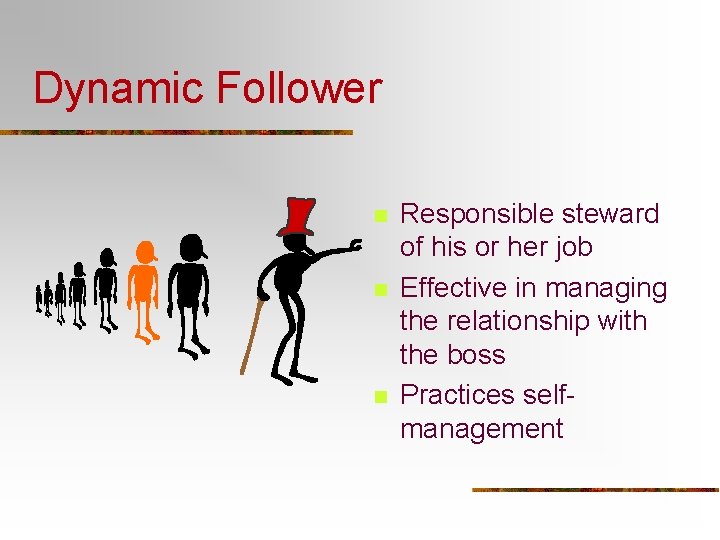 Dynamic Follower

- Responsible steward of his or her job
- Effective in managing the relationship with the boss
- Practices self-management